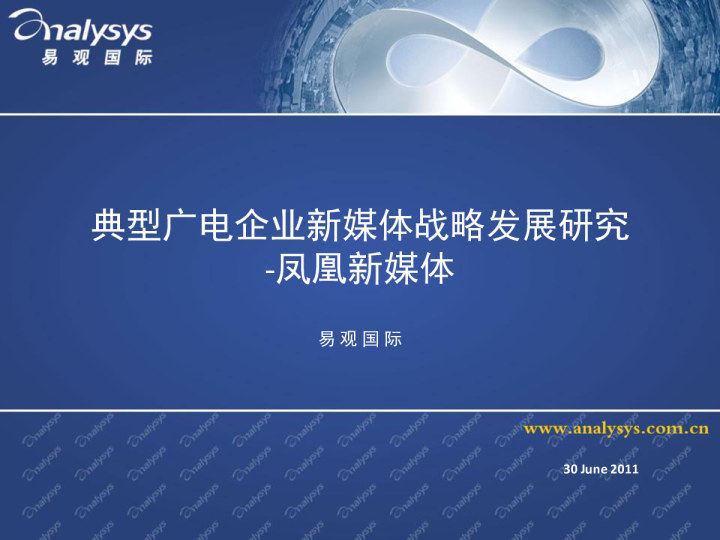 analysys
易观国际

典型广电企业新媒体战略发展研究
-凤凰新媒体

易观国际

www.analysys.com.cn

30 June 2011